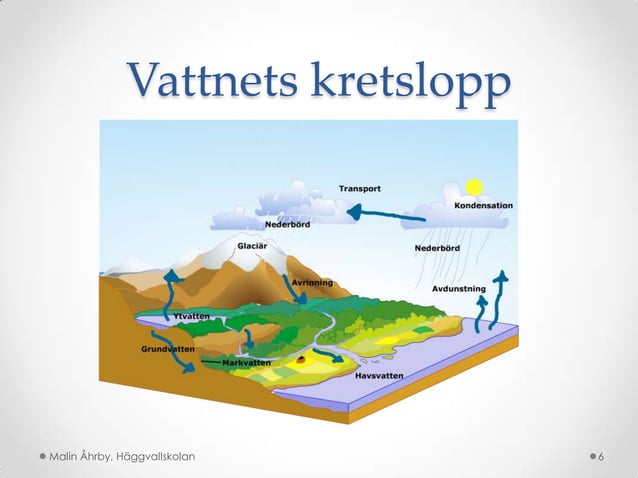 Vattnets kretslopp

Transport

Kondensation

Nederbörd

Glaciär

Nederbörd

Avrinning

Avdunstning

Ytvatten

Grundvatten

Markvatten

Havsvatten

Malin Åhrby, Häggvallskolan

6